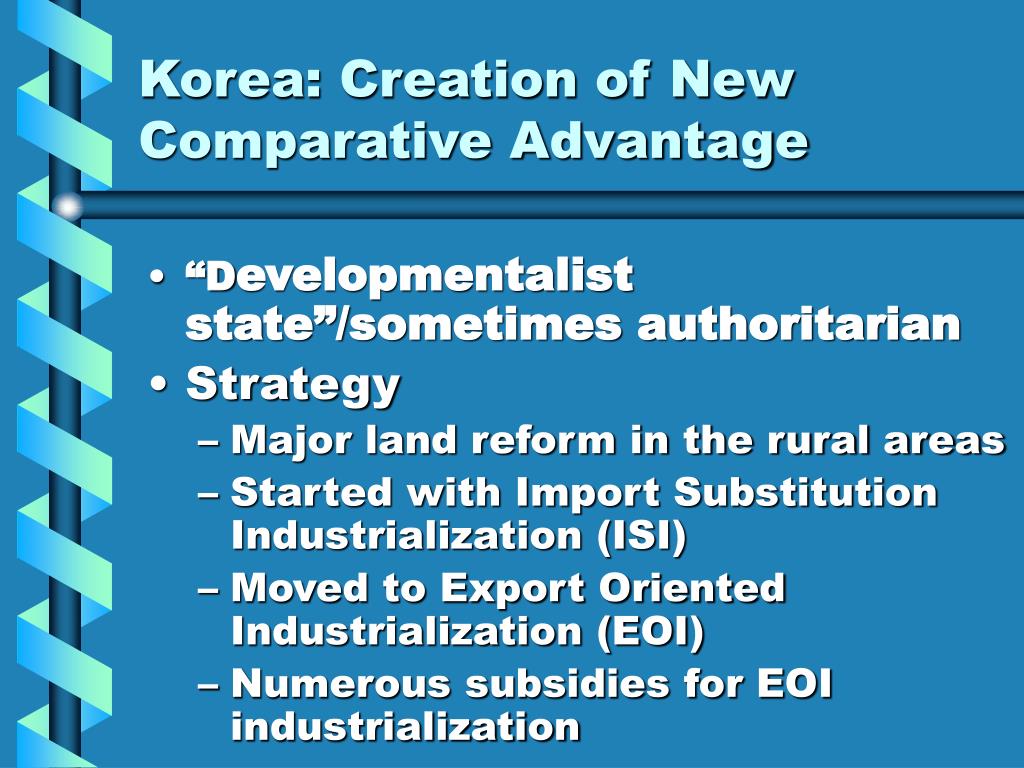 Korea: Creation of New Comparative Advantage

• “Developmentalist state”/sometimes authoritarian
• Strategy
– Major land reform in the rural areas
– Started with Import Substitution Industrialization (ISI)
– Moved to Export Oriented Industrialization (EOI)
– Numerous subsidies for EOI industrialization